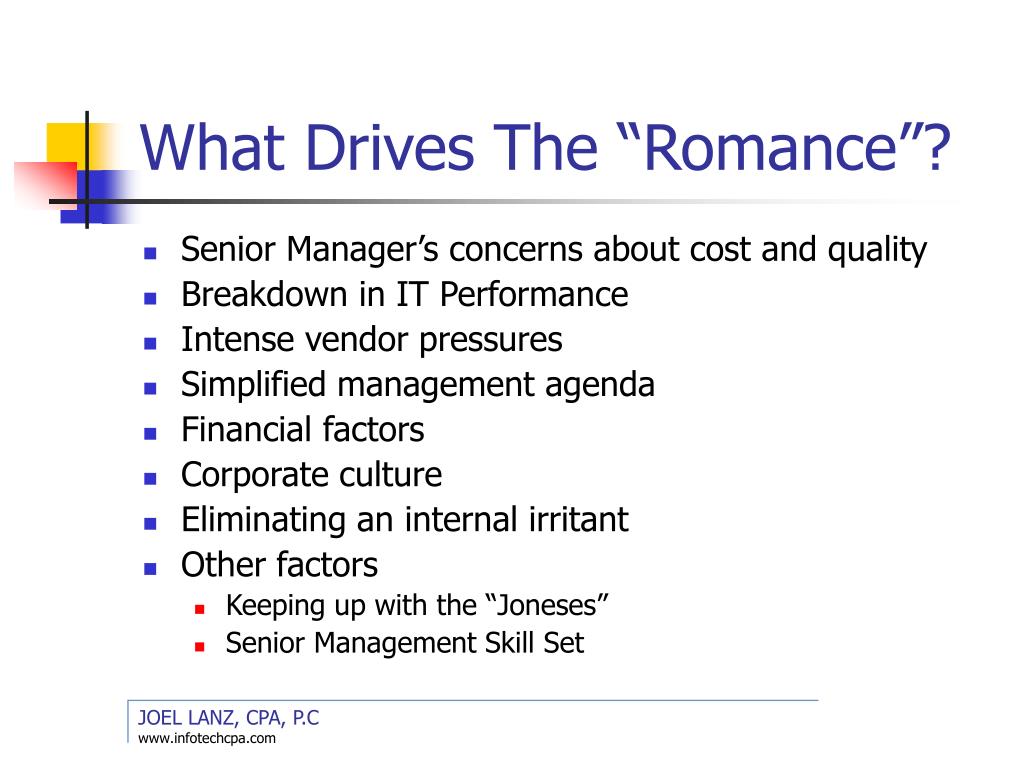 What Drives The “Romance”?

- Senior Manager’s concerns about cost and quality
- Breakdown in IT Performance
- Intense vendor pressures
- Simplified management agenda
- Financial factors
- Corporate culture
- Eliminating an internal irritant
- Other factors
  - Keeping up with the “Joneses”
  - Senior Management Skill Set

JOEL LANZ, CPA, P.C
www.infotechcpa.com